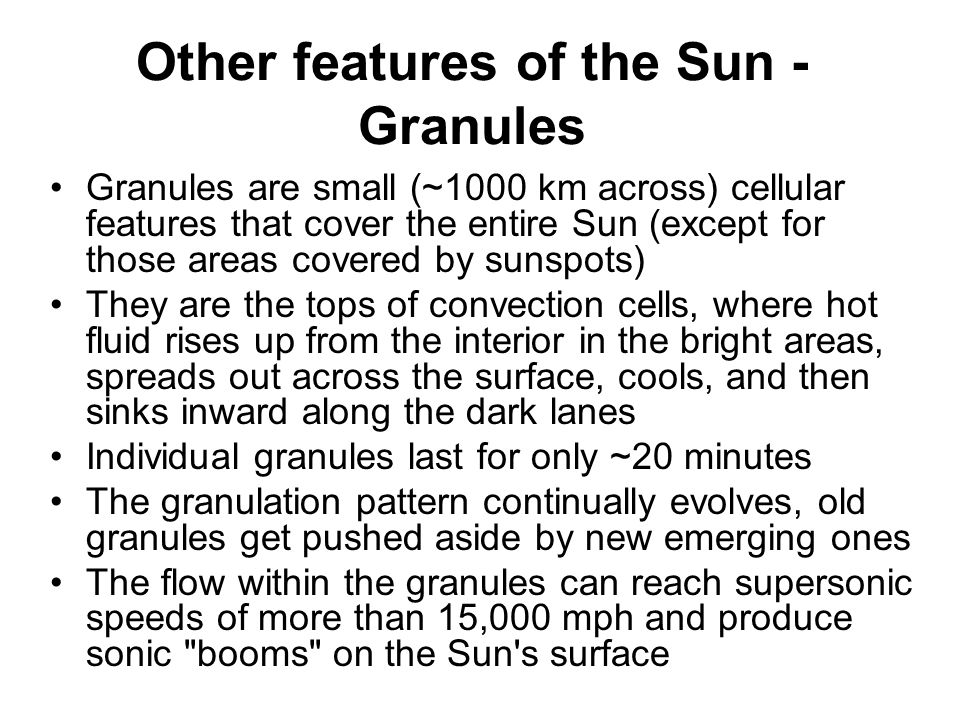 Other features of the Sun - Granules

• Granules are small (~1000 km across) cellular features that cover the entire Sun (except for those areas covered by sunspots)
• They are the tops of convection cells, where hot fluid rises up from the interior in the bright areas, spreads out across the surface, cools, and then sinks inward along the dark lanes
• Individual granules last for only ~20 minutes
• The granulation pattern continually evolves, old granules get pushed aside by new emerging ones
• The flow within the granules can reach supersonic speeds of more than 15,000 mph and produce sonic "booms" on the Sun's surface